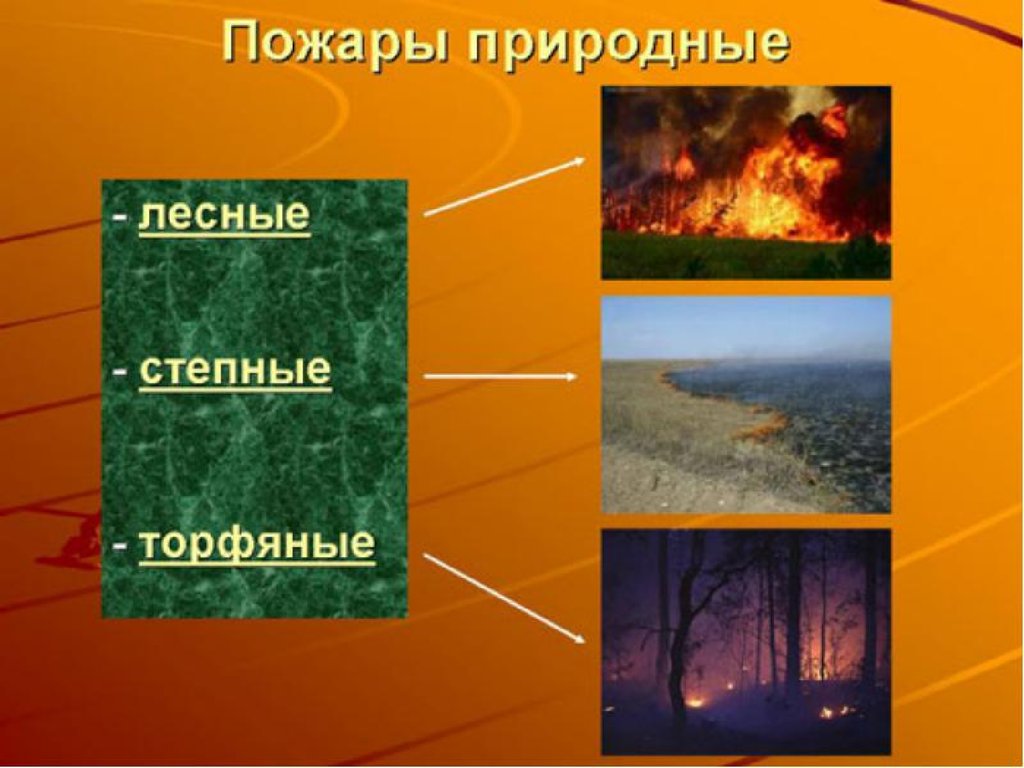 Пожары природные

- лесные

- степные

- торфяные